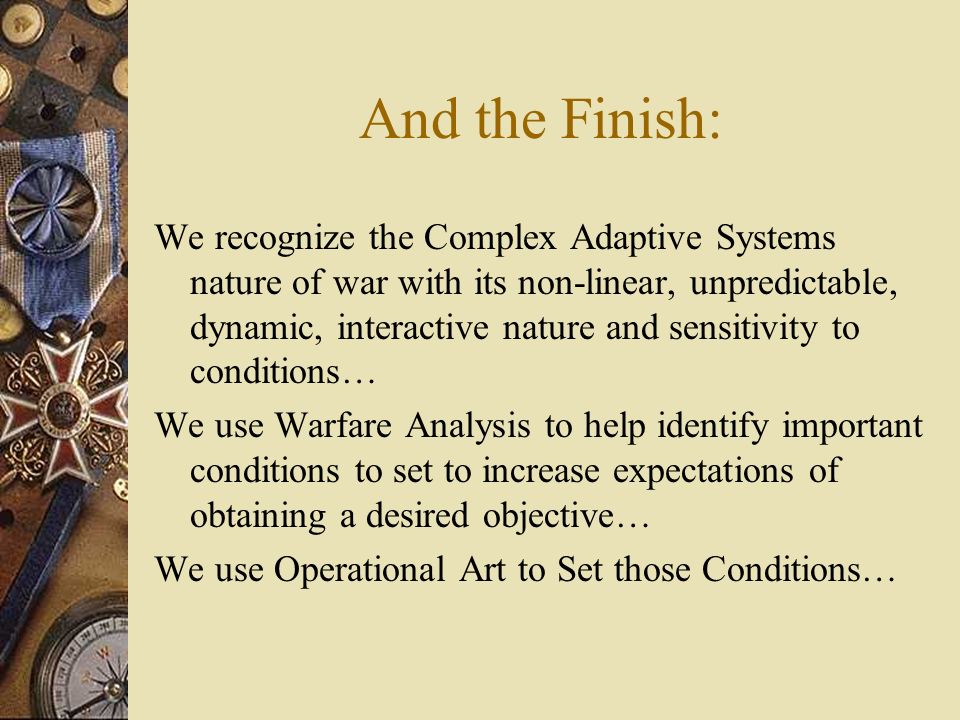 And the Finish:

We recognize the Complex Adaptive Systems nature of war with its non-linear, unpredictable, dynamic, interactive nature and sensitivity to conditions…

We use Warfare Analysis to help identify important conditions to set to increase expectations of obtaining a desired objective…

We use Operational Art to Set those Conditions…